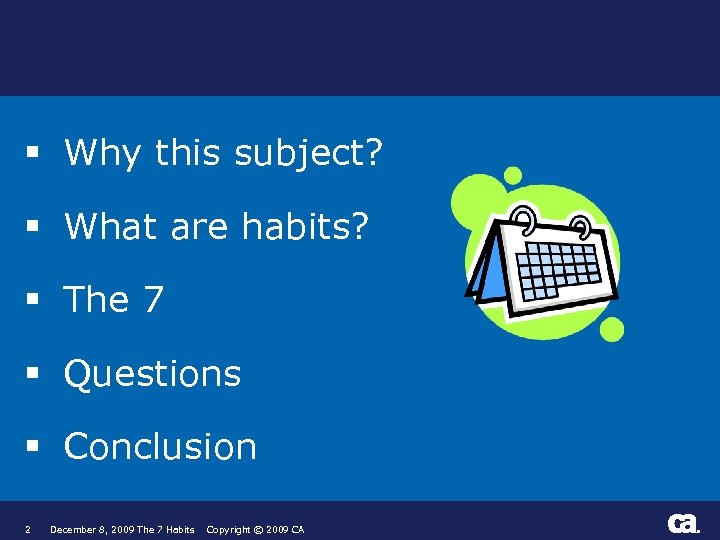 ▪ Why this subject?

▪ What are habits?

▪ The 7

▪ Questions

▪ Conclusion

2 December 8, 2009 The 7 Habits Copyright © 2009 CA

ca.